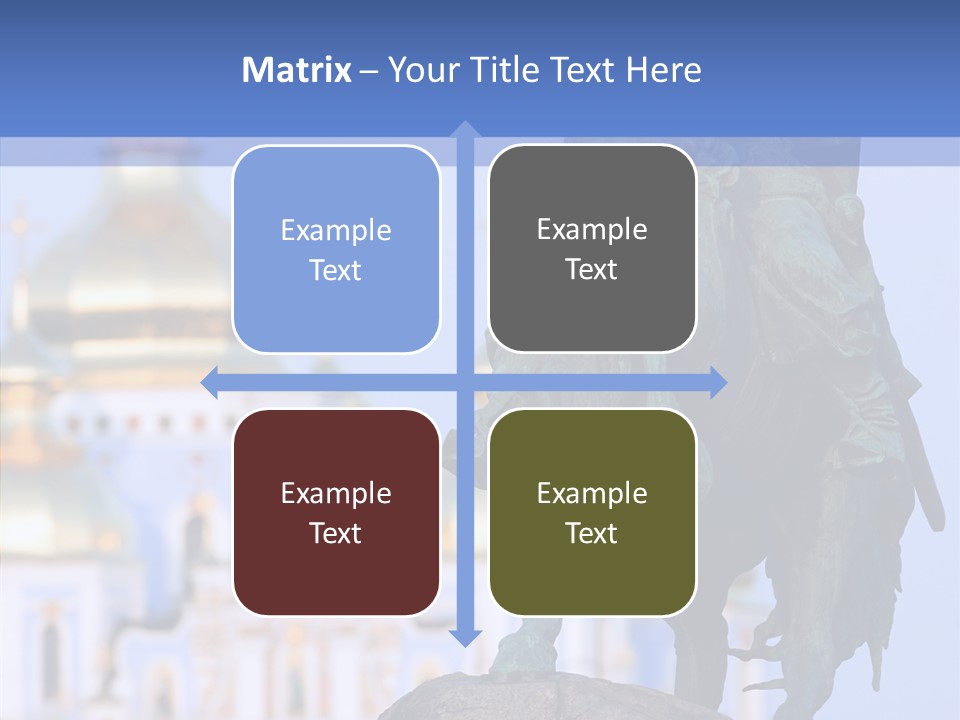 Matrix – Your Title Text Here

Example Text

Example Text

Example Text

Example Text